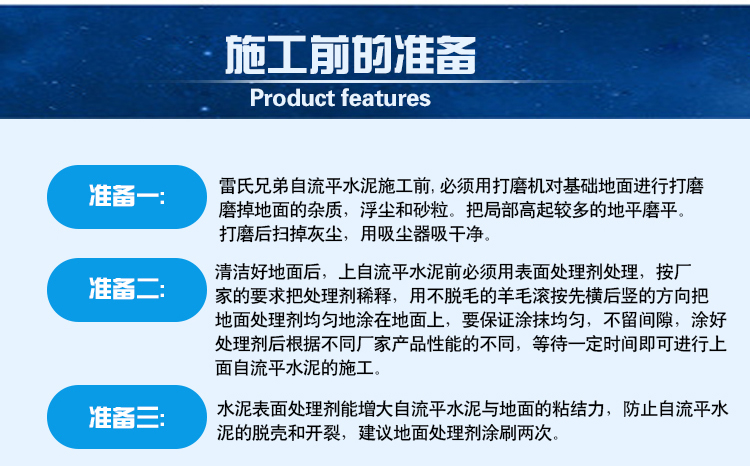 施工前的准备
Product features

准备一:
雷氏兄弟自流平水泥施工前, 必须用打磨机对基础地面进行打磨磨掉地面的杂质，浮尘和砂粒。把局部高起较多的地平磨平。打磨后扫掉灰尘，用吸尘器吸干净。

准备二:
清洁好地面后，上自流平水泥前必须用表面处理剂处理，按厂家的要求把处理剂稀释，用不脱毛的羊毛滚按先横后竖的方向把地面处理剂均匀地涂在地面上，要保证涂抹均匀，不留间隙，涂好处理剂后根据不同厂家产品性能的不同，等待一定时间即可进行上面自流平水泥的施工。

准备三:
水泥表面处理剂能增大自流平水泥与地面的粘结力，防止自流平水泥的脱壳和开裂，建议地面处理剂涂刷两次。